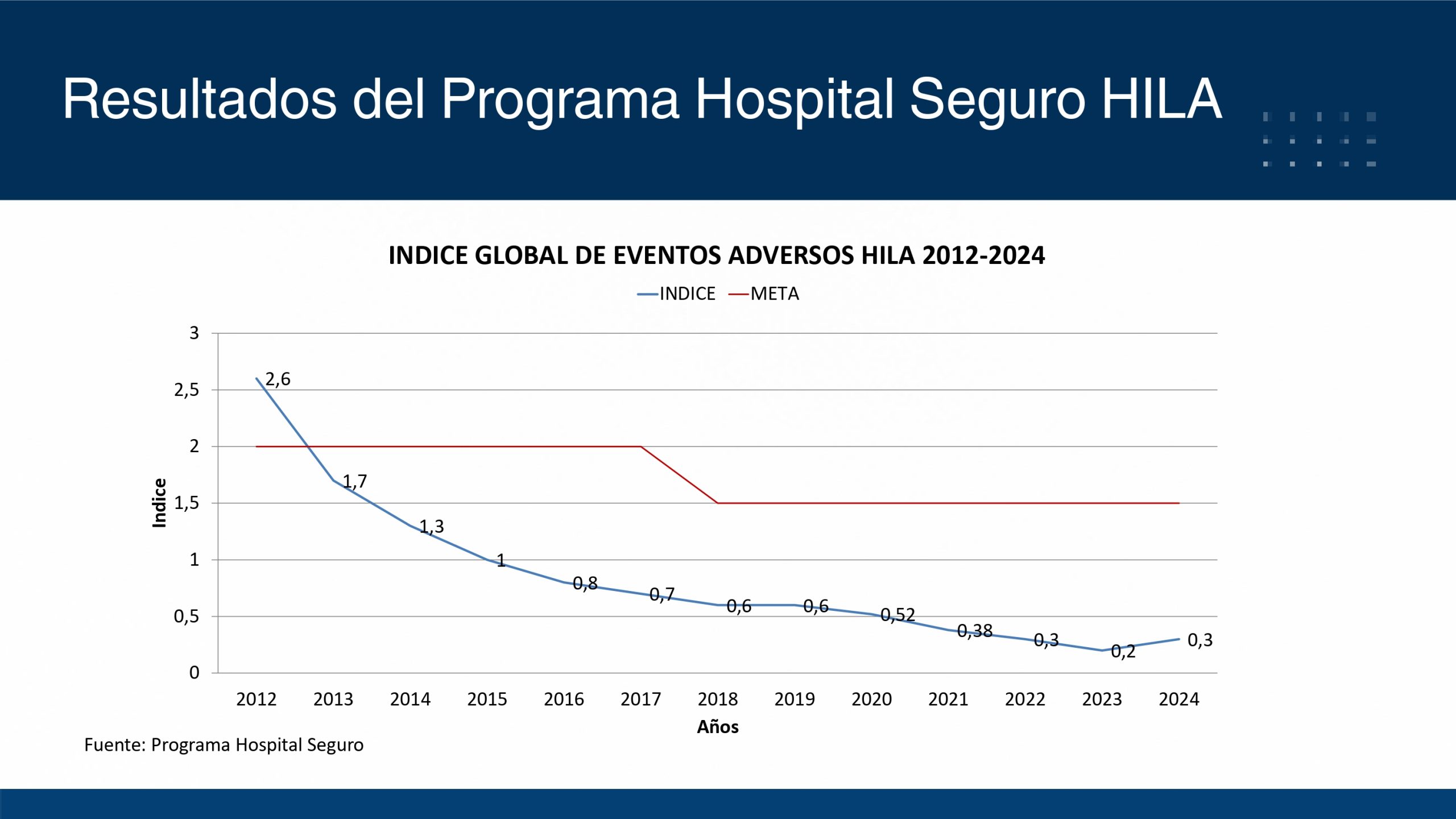 Resultados del Programa Hospital Seguro HILA

INDICE GLOBAL DE EVENTOS ADVERSOS HILA 2012-2024

INDICE META

Indice

3
2,5
2
1,5
1
0,5
0

2,6
1,7
1,3
1
0,8
0,7
0,6
0,6
0,52
0,38
0,3
0,2
0,3

2012 2013 2014 2015 2016 2017 2018 2019 2020 2021 2022 2023 2024

Años

Fuente: Programa Hospital Seguro